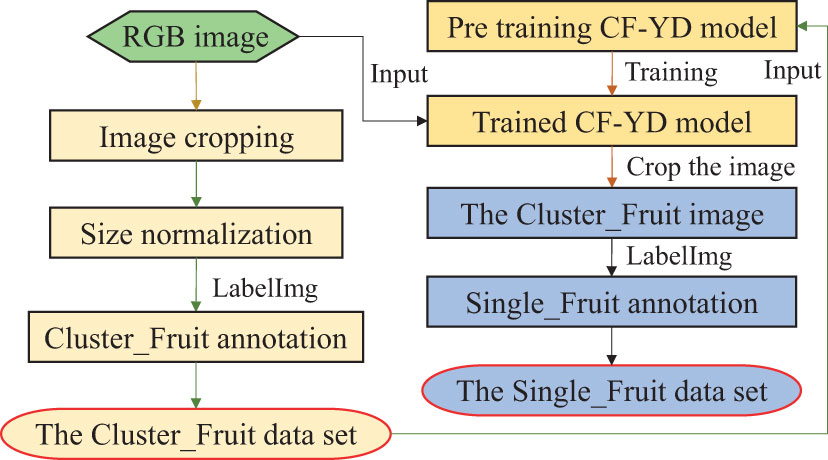 RGB image

Image cropping

Size normalization

LabelImg

Cluster_Fruit annotation

The Cluster_Fruit data set

Input

Pre training CF-YD model

Training

Input

Trained CF-YD model

Crop the image

The Cluster_Fruit image

LabelImg

Single_Fruit annotation

The Single_Fruit data set